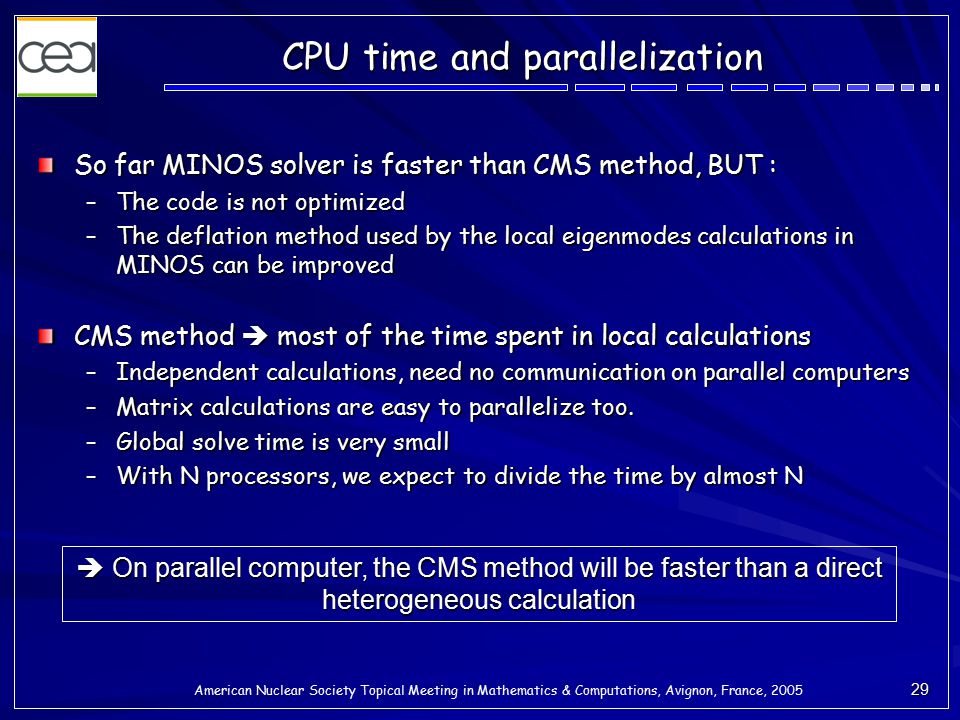 cea

CPU time and parallelization

So far MINOS solver is faster than CMS method, BUT :
– The code is not optimized
– The deflation method used by the local eigenmodes calculations in MINOS can be improved

CMS method ➔ most of the time spent in local calculations
– Independent calculations, need no communication on parallel computers
– Matrix calculations are easy to parallelize too.
– Global solve time is very small
– With N processors, we expect to divide the time by almost N

➔ On parallel computer, the CMS method will be faster than a direct heterogeneous calculation

American Nuclear Society Topical Meeting in Mathematics & Computations, Avignon, France, 2005

29